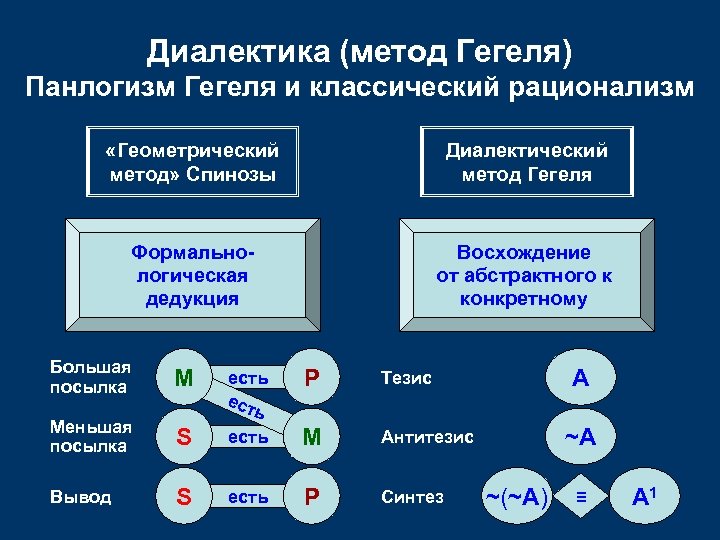 Диалектика (метод Гегеля)
Панлогизм Гегеля и классический рационализм

«Геометрический метод» Спинозы

Формально-логическая дедукция

Большая посылка M есть P

есть

Меньшая посылка S есть M

Вывод S есть P

Диалектический метод Гегеля

Восхождение от абстрактного к конкретному

Тезис A

Антитезис ~A

Синтез ~(~A) ≡ $A^1$